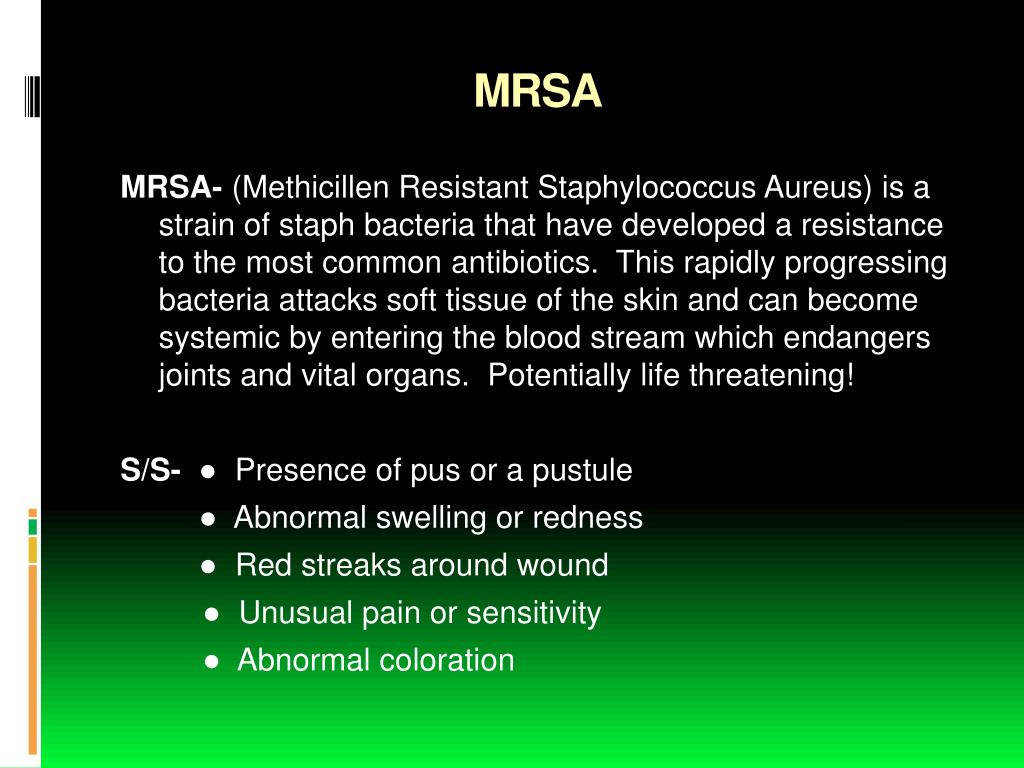 MRSA

MRSA- (Methicillen Resistant Staphylococcus Aureus) is a strain of staph bacteria that have developed a resistance to the most common antibiotics.  This rapidly progressing bacteria attacks soft tissue of the skin and can become systemic by entering the blood stream which endangers joints and vital organs.  Potentially life threatening!

S/S- ● Presence of pus or a pustule
● Abnormal swelling or redness
● Red streaks around wound
● Unusual pain or sensitivity
● Abnormal coloration